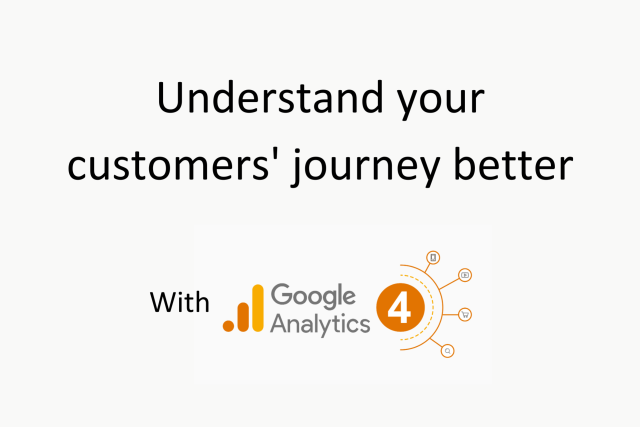 Understand your customers' journey better

With Google Analytics 4